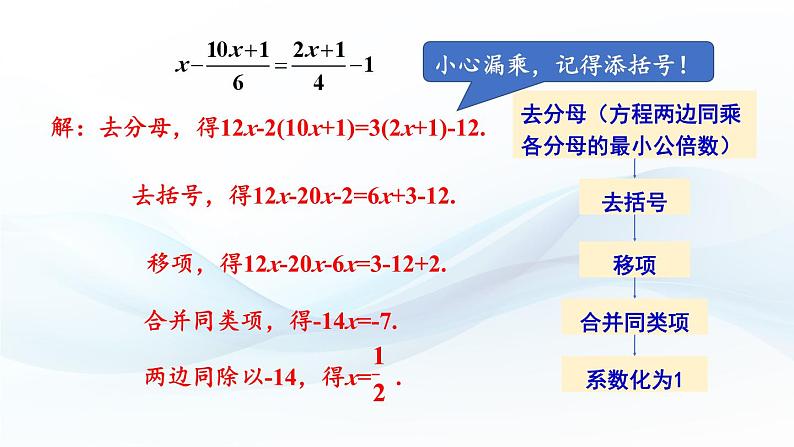 $x-\frac{10x+1}{6}=\frac{2x+1}{4}-1$

小心漏乘，记得添括号！

解：去分母，得$12x-2(10x+1)=3(2x+1)-12$.

去括号，得$12x-20x-2=6x+3-12$.

移项，得$12x-20x-6x=3-12+2$.

合并同类项，得$-14x=-7$.

两边同除以-14，得$x=\frac{1}{2}$.

去分母（方程两边同乘各分母的最小公倍数）

去括号

移项

合并同类项

系数化为1